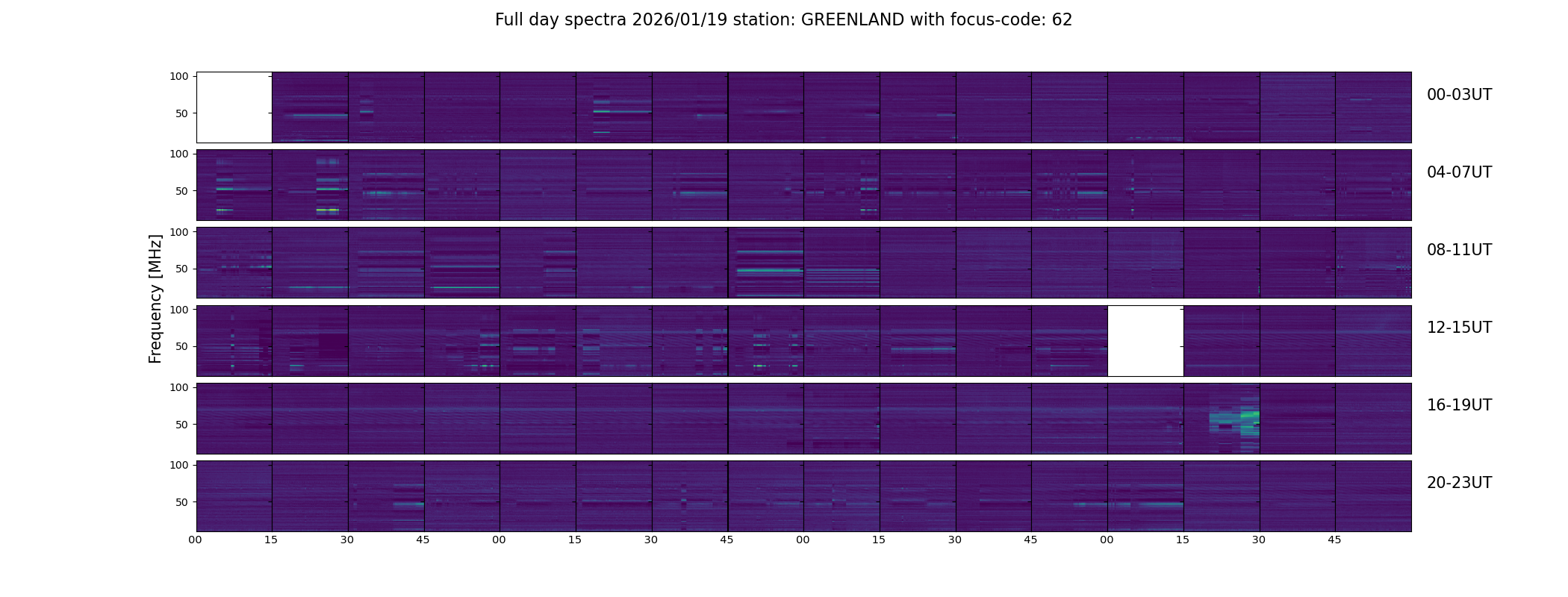 Full day spectra 2026/01/19 station: GREENLAND with focus-code: 62

Frequency [MHz]

100
50
00-03UT

100
50
04-07UT

100
50
08-11UT

100
50
12-15UT

100
50
16-19UT

100
50
20-23UT

00 15 30 45 00 15 30 45 00 15 30 45 00 15 30 45